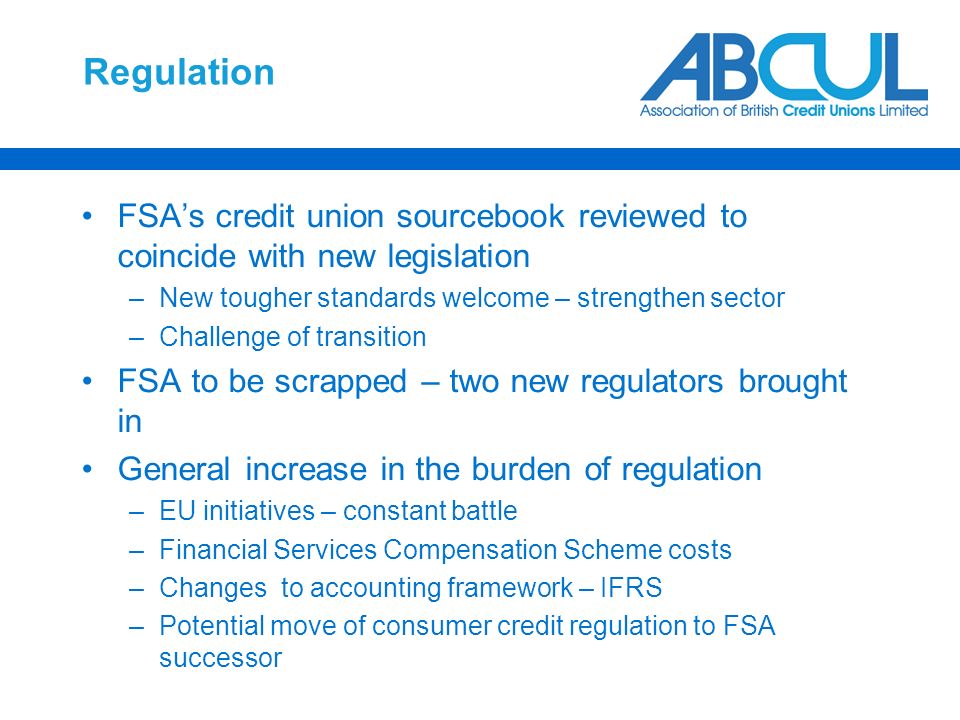 Regulation

ABCUL
Association of British Credit Unions Limited

• FSA's credit union sourcebook reviewed to coincide with new legislation
– New tougher standards welcome – strengthen sector
– Challenge of transition

• FSA to be scrapped – two new regulators brought in

• General increase in the burden of regulation
– EU initiatives – constant battle
– Financial Services Compensation Scheme costs
– Changes to accounting framework – IFRS
– Potential move of consumer credit regulation to FSA successor